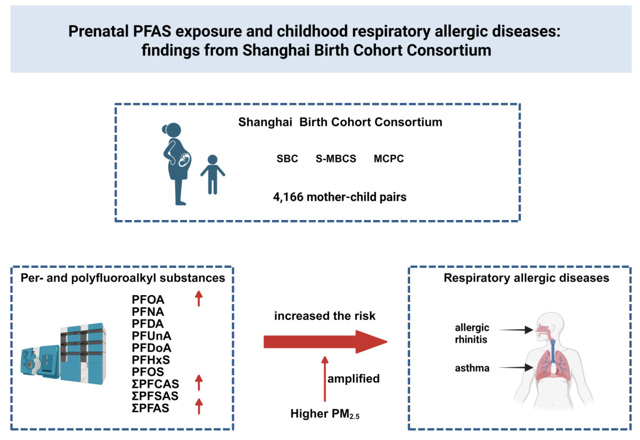 Prenatal PFAS exposure and childhood respiratory allergic diseases: findings from Shanghai Birth Cohort Consortium

Shanghai Birth Cohort Consortium

SBC S-MBCS MCPC

4,166 mother-child pairs

Per- and polyfluoroalkyl substances

PFOA
PFNA
PFDA
PFUnA
PFDoA
PFHxS
PFOS
ΣPFCAS
ΣPFSAS
ΣPFAS

increased the risk

amplified

Higher $PM_{2.5}$

Respiratory allergic diseases

allergic rhinitis

asthma